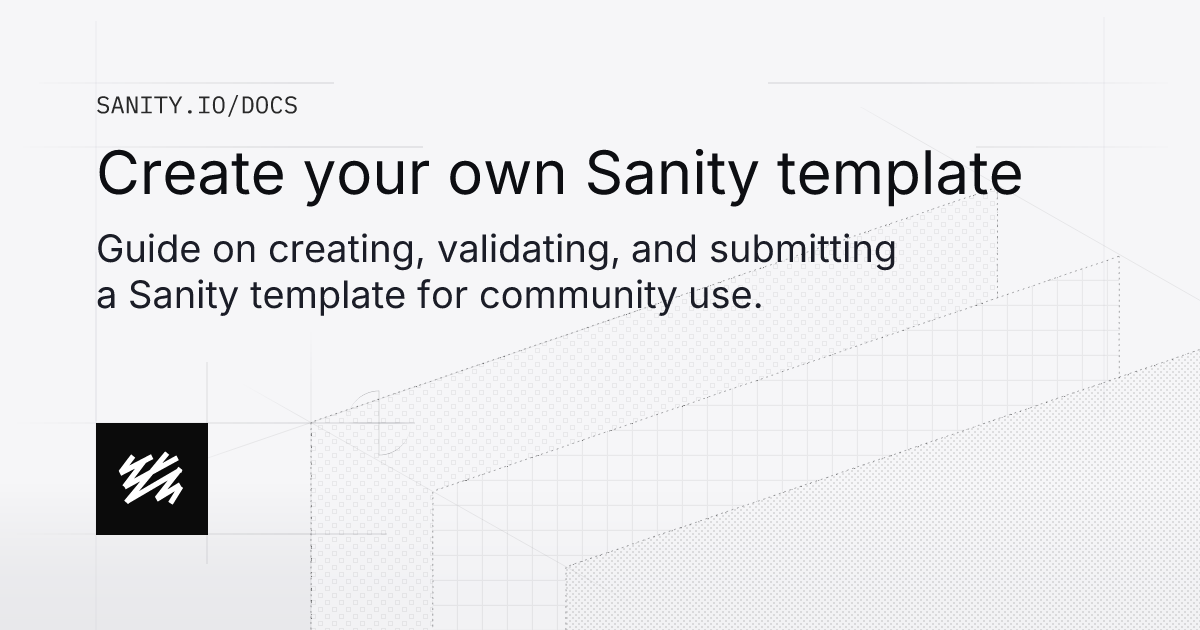 SANITY.IO/DOCS

Create your own Sanity template

Guide on creating, validating, and submitting a Sanity template for community use.